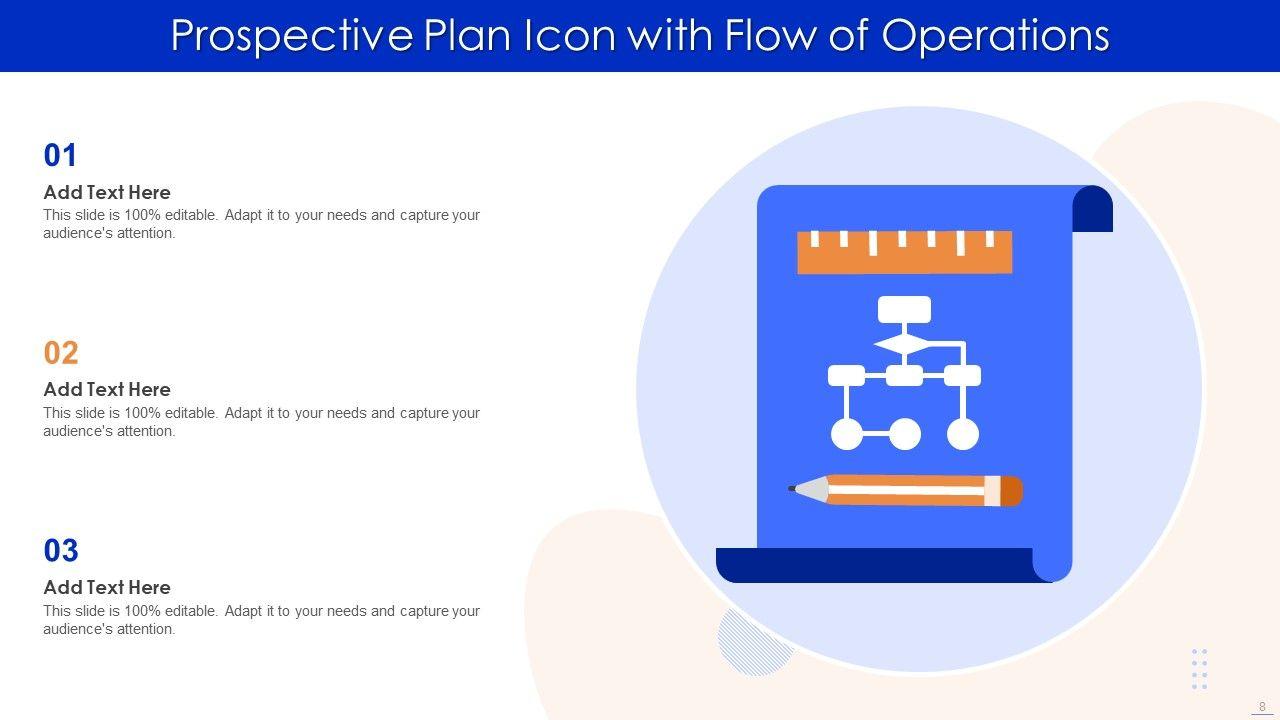 Prospective Plan Icon with Flow of Operations

01

Add Text Here

This slide is 100% editable. Adapt it to your needs and capture your audience's attention.

02

Add Text Here

This slide is 100% editable. Adapt it to your needs and capture your audience's attention.

03

Add Text Here

This slide is 100% editable. Adapt it to your needs and capture your audience's attention.

8